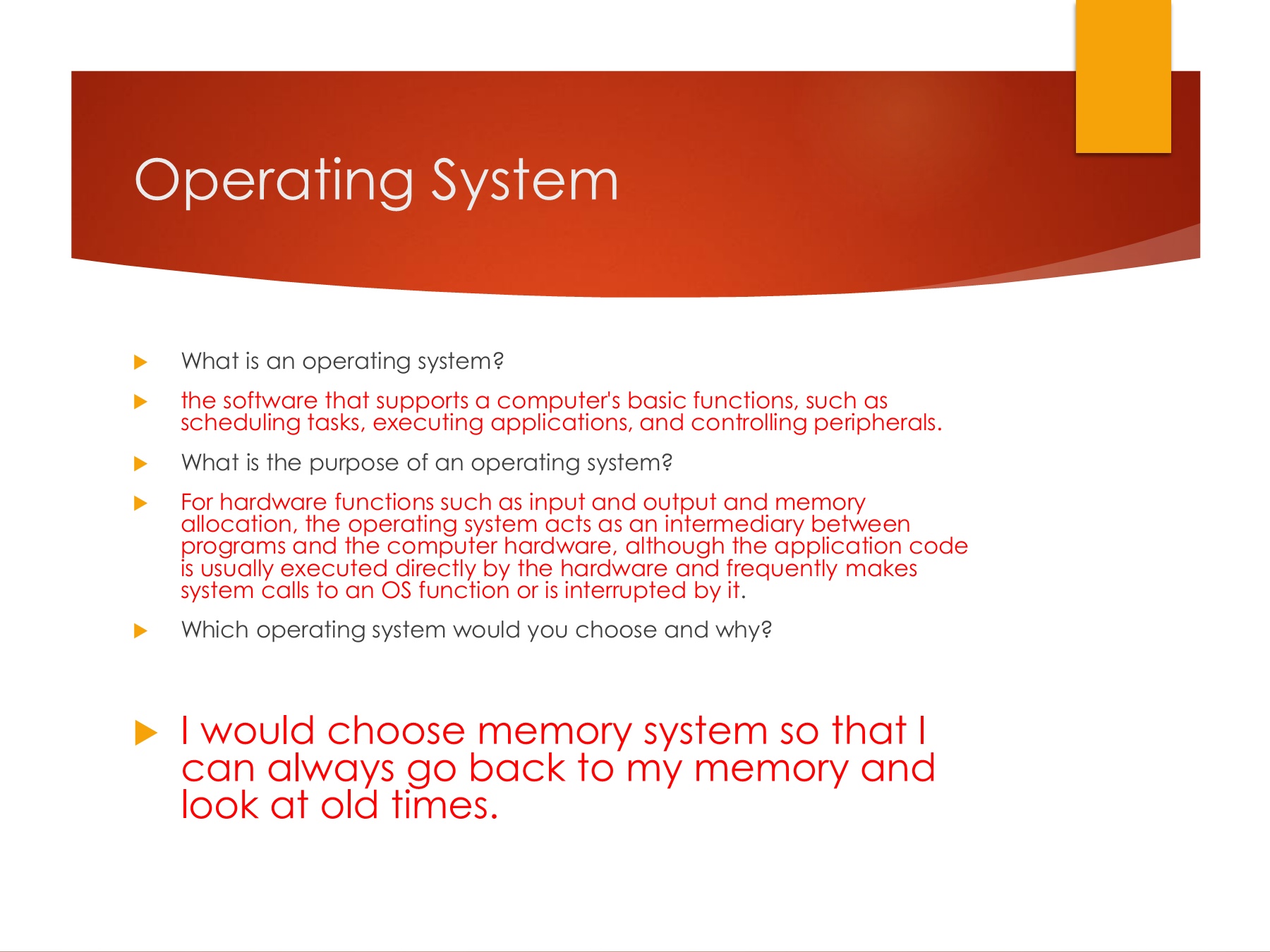 Operating System

What is an operating system?

the software that supports a computer's basic functions, such as scheduling tasks, executing applications, and controlling peripherals.

What is the purpose of an operating system?

For hardware functions such as input and output and memory allocation, the operating system acts as an intermediary between programs and the computer hardware, although the application code is usually executed directly by the hardware and frequently makes system calls to an OS function or is interrupted by it.

Which operating system would you choose and why?

I would choose memory system so that I can always go back to my memory and look at old times.